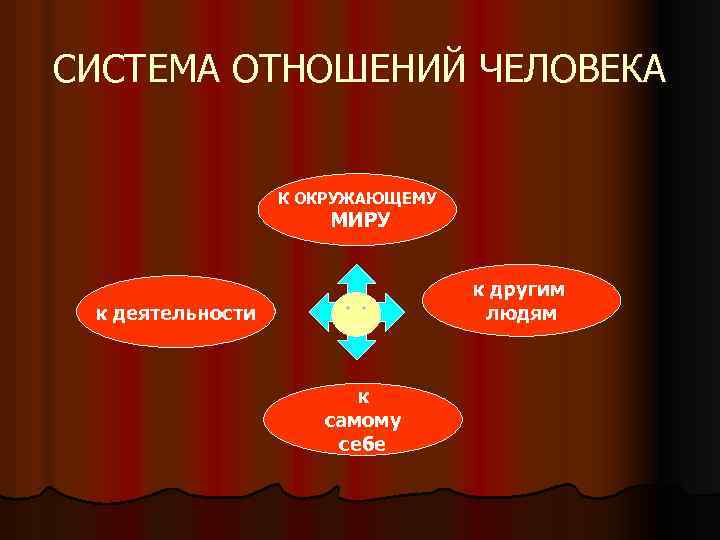 СИСТЕМА ОТНОШЕНИЙ ЧЕЛОВЕКА

К ОКРУЖАЮЩЕМУ МИРУ

к деятельности

к другим людям

к самому себе